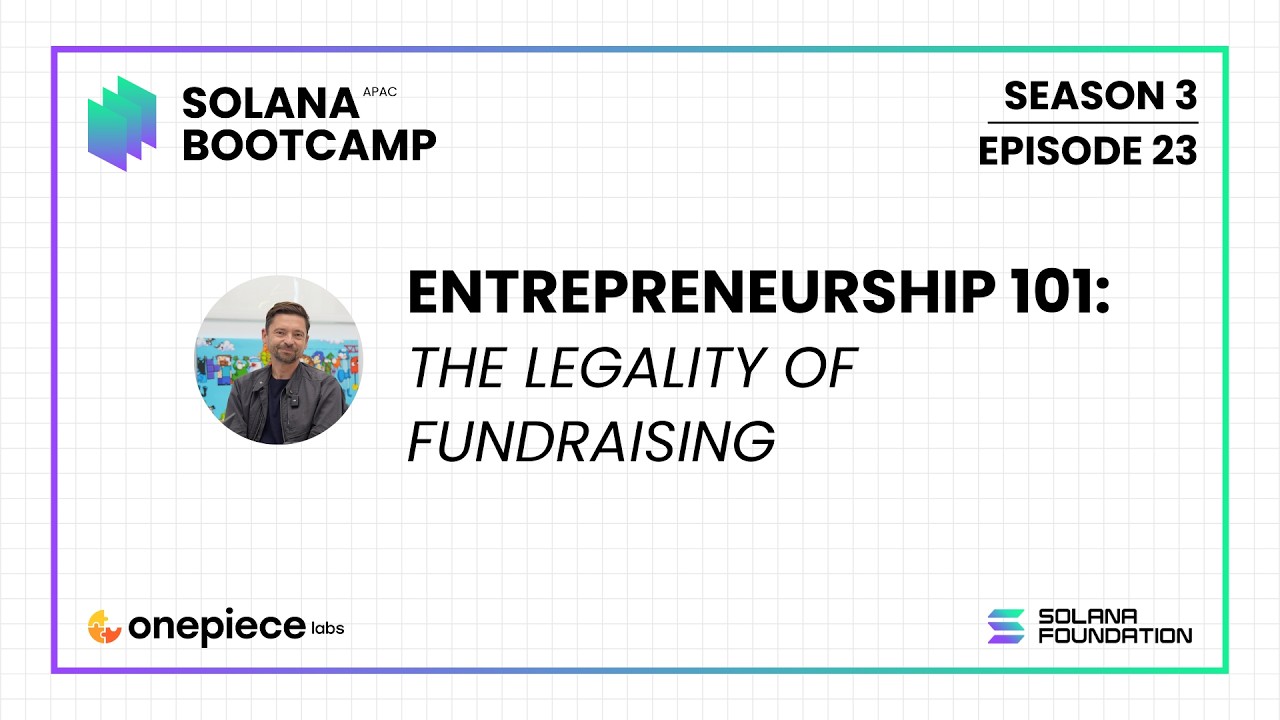 SOLANA APAC
BOOTCAMP

SEASON 3
EPISODE 23

ENTREPRENEURSHIP 101:
THE LEGALITY OF FUNDRAISING

onepiece labs

SOLANA FOUNDATION